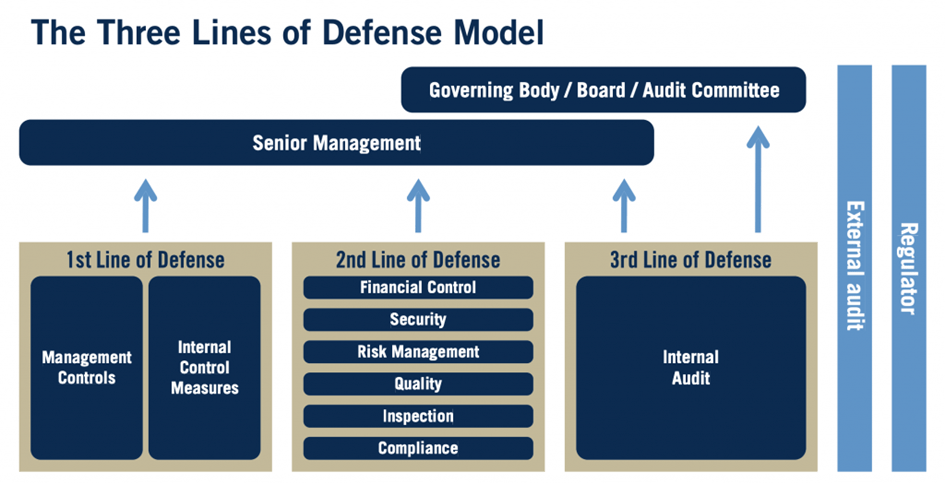 The Three Lines of Defense Model

Governing Body / Board / Audit Committee

Senior Management

1st Line of Defense

Management Controls

Internal Control Measures

2nd Line of Defense

Financial Control

Security

Risk Management

Quality

Inspection

Compliance

3rd Line of Defense

Internal Audit

External audit

Regulator